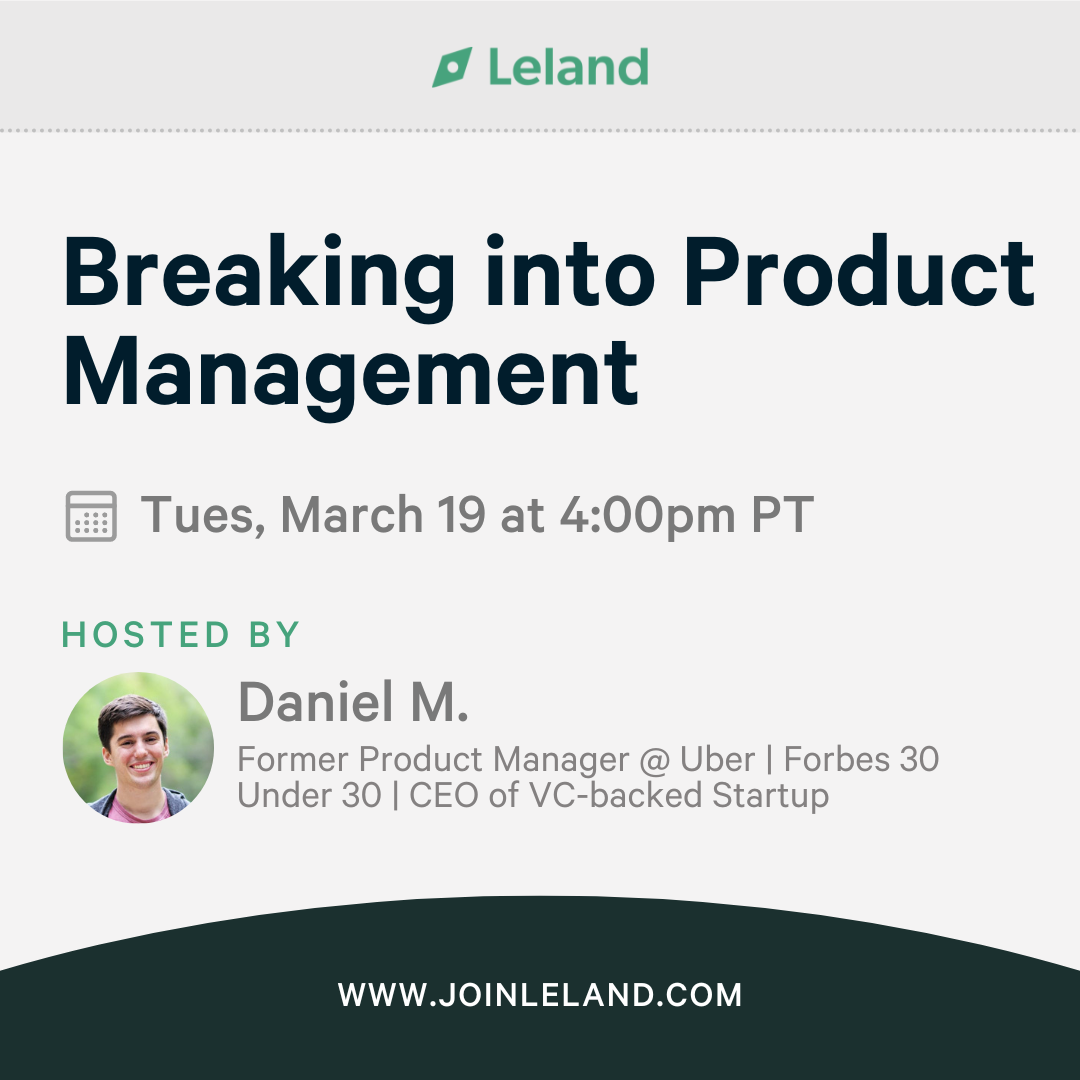 Leland

Breaking into Product Management

Tues, March 19 at 4:00pm PT

HOSTED BY

Daniel M.

Former Product Manager @ Uber | Forbes 30 Under 30 | CEO of VC-backed Startup

WWW.JOINLELAND.COM